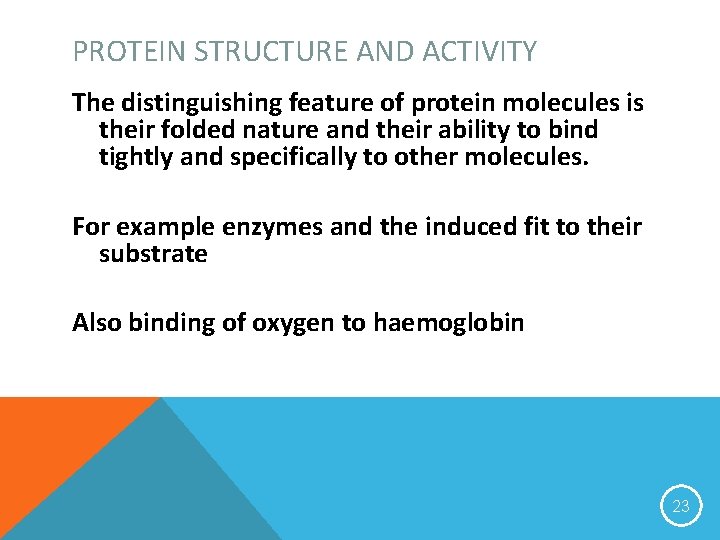 PROTEIN STRUCTURE AND ACTIVITY

The distinguishing feature of protein molecules is their folded nature and their ability to bind tightly and specifically to other molecules.

For example enzymes and the induced fit to their substrate

Also binding of oxygen to haemoglobin

23